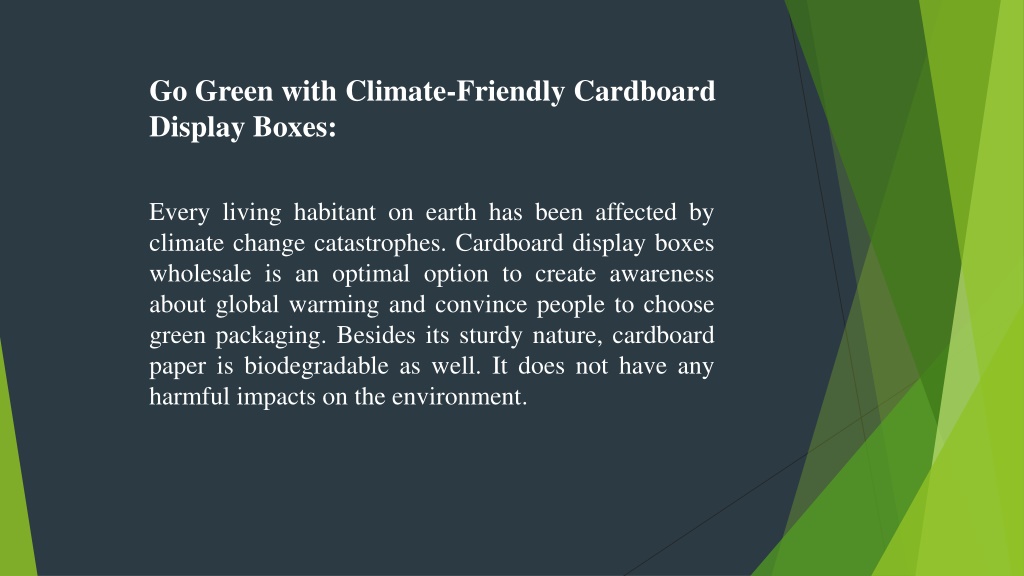 Go Green with Climate-Friendly Cardboard Display Boxes:

Every living habitant on earth has been affected by climate change catastrophes. Cardboard display boxes wholesale is an optimal option to create awareness about global warming and convince people to choose green packaging. Besides its sturdy nature, cardboard paper is biodegradable as well. It does not have any harmful impacts on the environment.